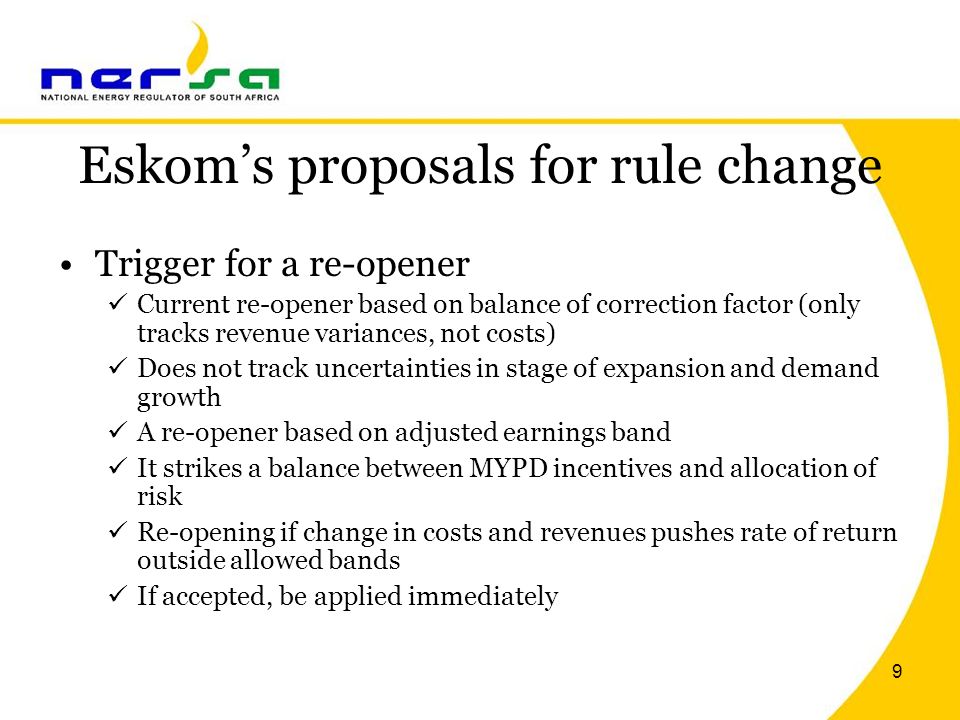 nersa
NATIONAL ENERGY REGULATOR OF SOUTH AFRICA

Eskom’s proposals for rule change

• Trigger for a re-opener
✓ Current re-opener based on balance of correction factor (only tracks revenue variances, not costs)
✓ Does not track uncertainties in stage of expansion and demand growth
✓ A re-opener based on adjusted earnings band
✓ It strikes a balance between MYPD incentives and allocation of risk
✓ Re-opening if change in costs and revenues pushes rate of return outside allowed bands
✓ If accepted, be applied immediately

9